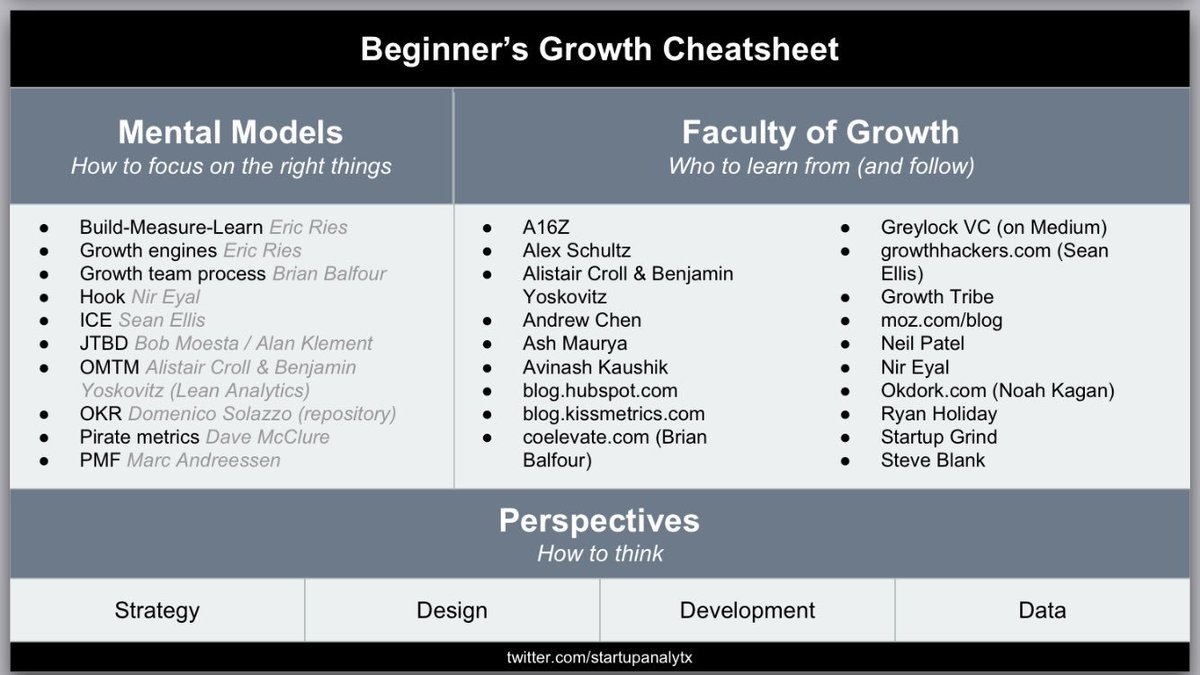 Beginner's Growth Cheatsheet

Mental Models
How to focus on the right things

- Build-Measure-Learn Eric Ries
- Growth engines Eric Ries
- Growth team process Brian Balfour
- Hook Nir Eyal
- ICE Sean Ellis
- JTBD Bob Moesta / Alan Klement
- OMTM Alistair Croll & Benjamin Yoskovitz (Lean Analytics)
- OKR Domenico Solazzo (repository)
- Pirate metrics Dave McClure
- PMF Marc Andreessen

Faculty of Growth
Who to learn from (and follow)

- A16Z
- Alex Schultz
- Alistair Croll & Benjamin Yoskovitz
- Andrew Chen
- Ash Maurya
- Avinash Kaushik
- blog.hubspot.com
- blog.kissmetrics.com
- coelevate.com (Brian Balfour)

- Greylock VC (on Medium)
- growthhackers.com (Sean Ellis)
- Growth Tribe
- moz.com/blog
- Neil Patel
- Nir Eyal
- Okdork.com (Noah Kagan)
- Ryan Holiday
- Startup Grind
- Steve Blank

Perspectives
How to think

| Strategy | Design | Development | Data |
|---|---|---|---|

twitter.com/startupanalytx